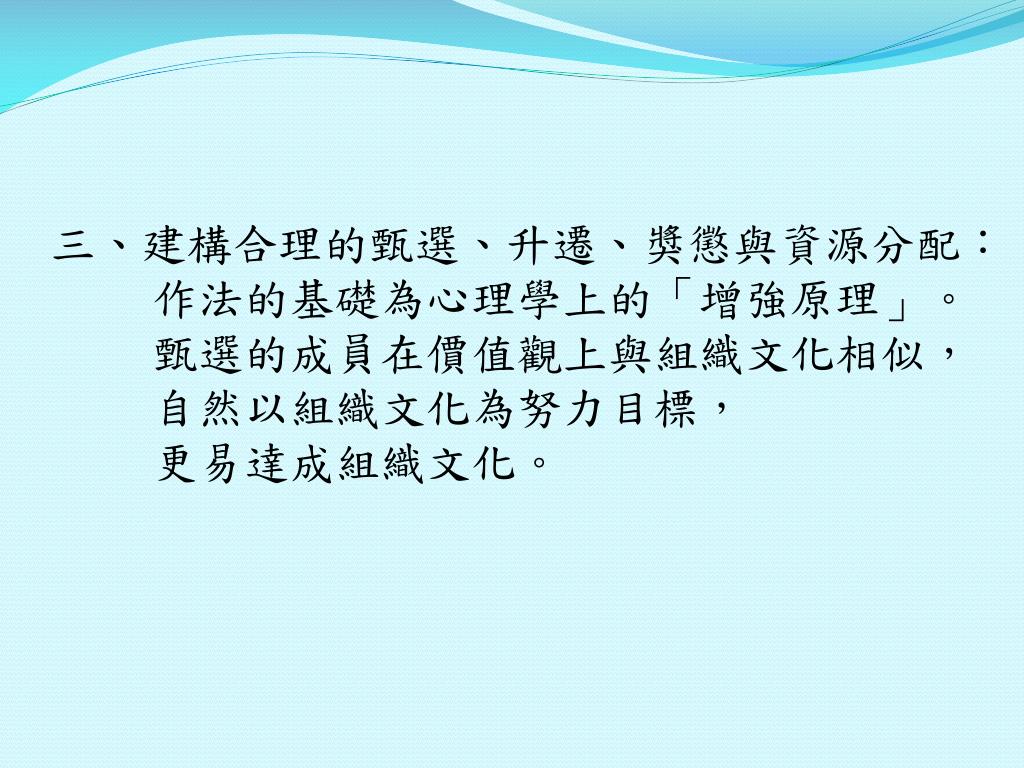 三、建構合理的甄選、升遷、獎懲與資源分配：
作法的基礎為心理學上的「增強原理」。
甄選的成員在價值觀上與組織文化相似，
自然以組織文化為努力目標，
更易達成組織文化。